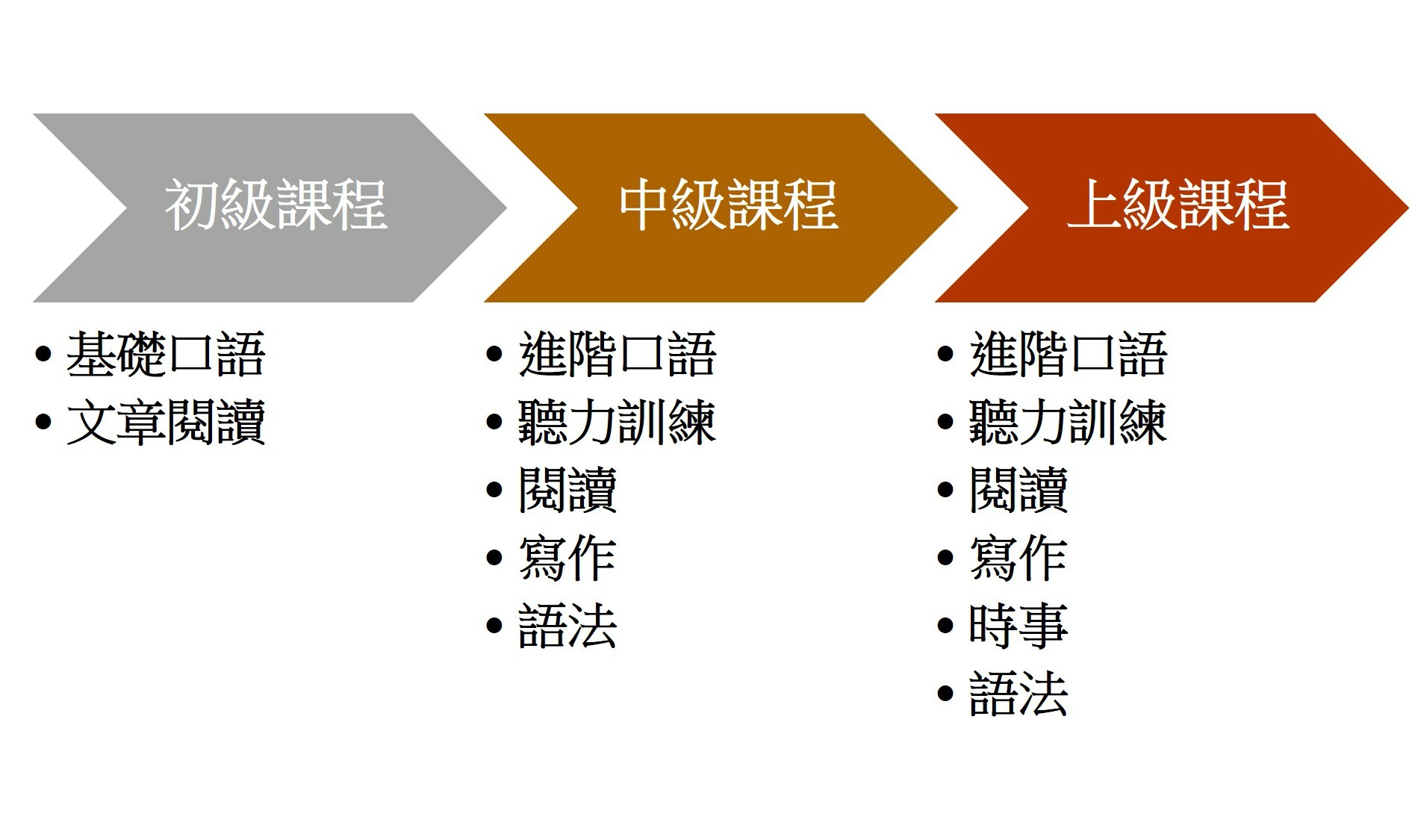 初級課程

• 基礎口語
• 文章閱讀

中級課程

• 進階口語
• 聽力訓練
• 閱讀
• 寫作
• 語法

上級課程

• 進階口語
• 聽力訓練
• 閱讀
• 寫作
• 時事
• 語法